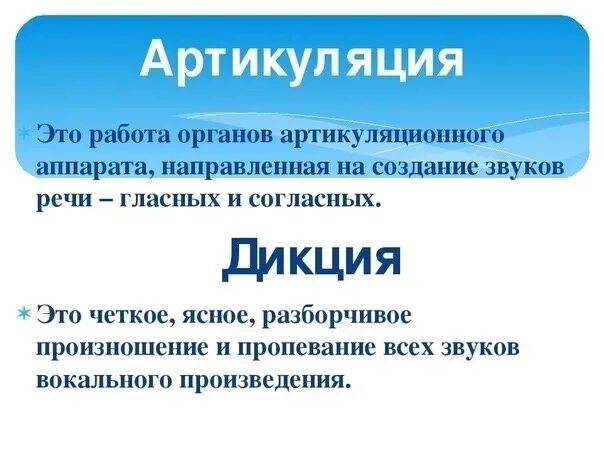 Артикуляция

* Это работа органов артикуляционного аппарата, направленная на создание звуков речи – гласных и согласных.

Дикция

* Это четкое, ясное, разборчивое произношение и пропевание всех звуков вокального произведения.